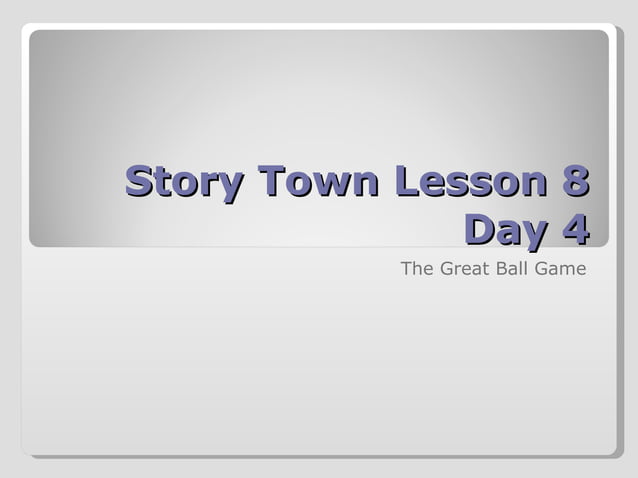 Story Town Lesson 8 Day 4

The Great Ball Game